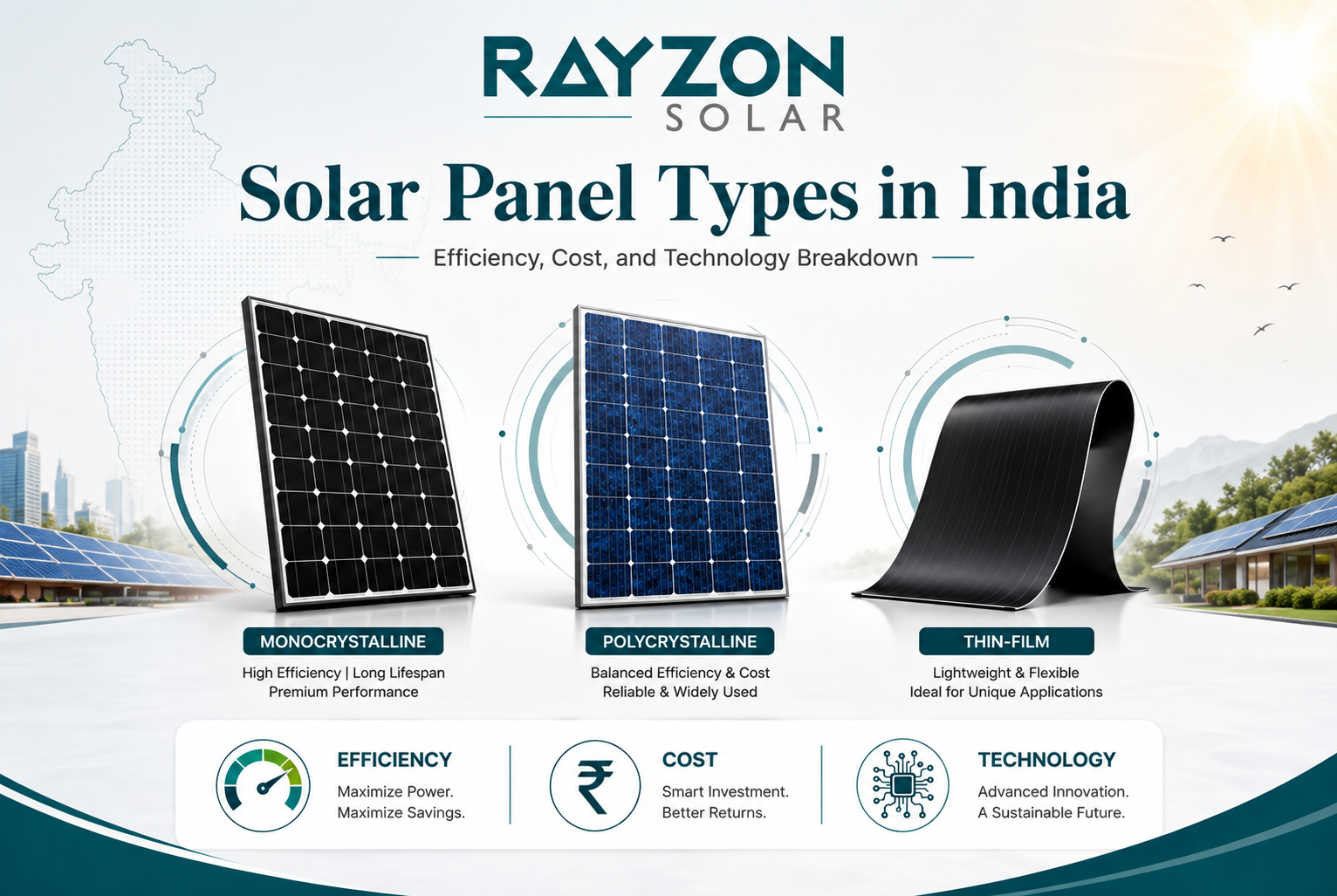 RAYZON SOLAR

Solar Panel Types in India

Efficiency, Cost, and Technology Breakdown

MONOCRYSTALLINE
High Efficiency | Long Lifespan
Premium Performance

POLYCRYSTALLINE
Balanced Efficiency & Cost
Reliable & Widely Used

THIN-FILM
Lightweight & Flexible
Ideal for Unique Applications

EFFICIENCY
Maximize Power.
Maximize Savings.

₹

COST
Smart Investment.
Better Returns.

TECHNOLOGY
Advanced Innovation.
A Sustainable Future.